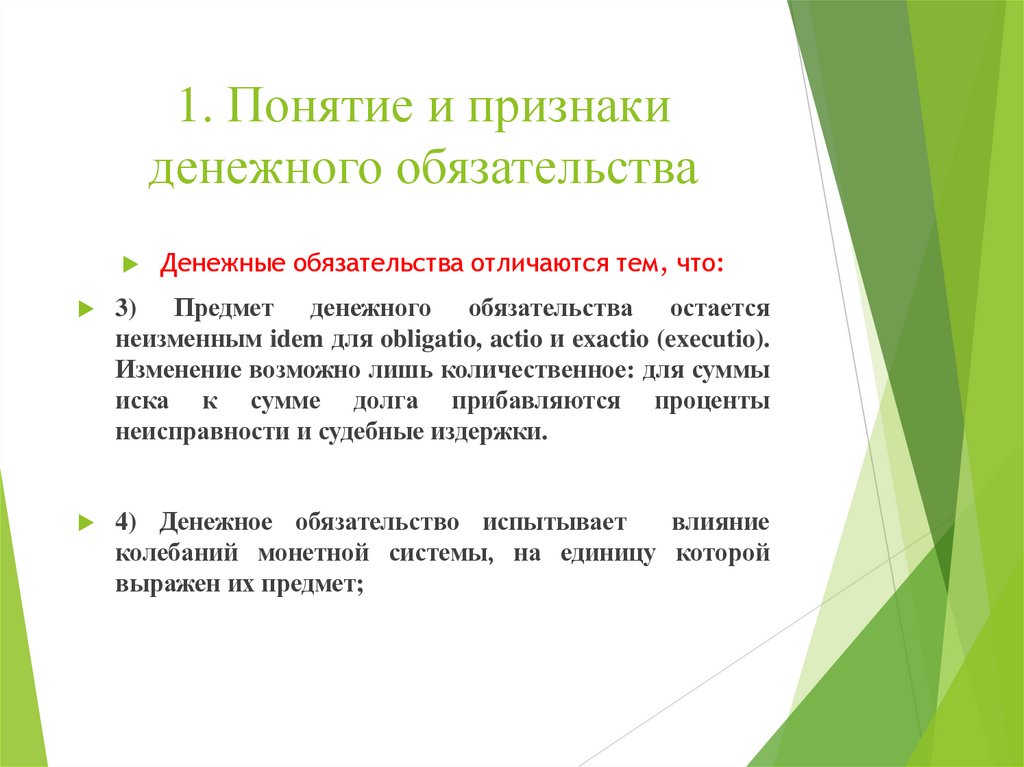 1. Понятие и признаки денежного обязательства

Денежные обязательства отличаются тем, что:

3) Предмет денежного обязательства остается неизменным idem для obligatio, actio и exactio (executio). Изменение возможно лишь количественное: для суммы иска к сумме долга прибавляются проценты неисправности и судебные издержки.

4) Денежное обязательство испытывает влияние колебаний монетной системы, на единицу которой выражен их предмет;